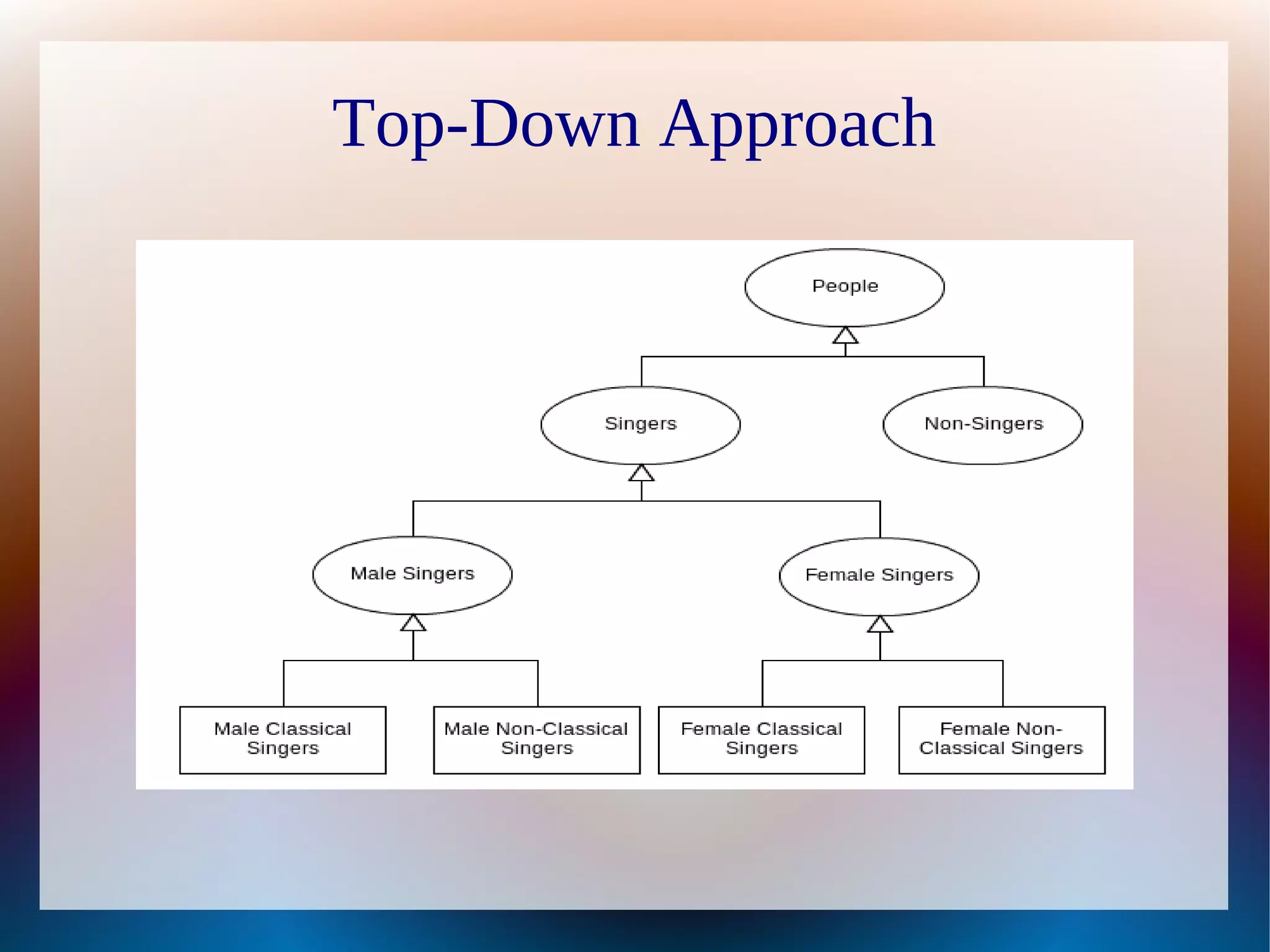 Top-Down Approach

People

Singers

Non-Singers

Male Singers

Female Singers

Male Classical Singers

Male Non-Classical Singers

Female Classical Singers

Female Non-Classical Singers